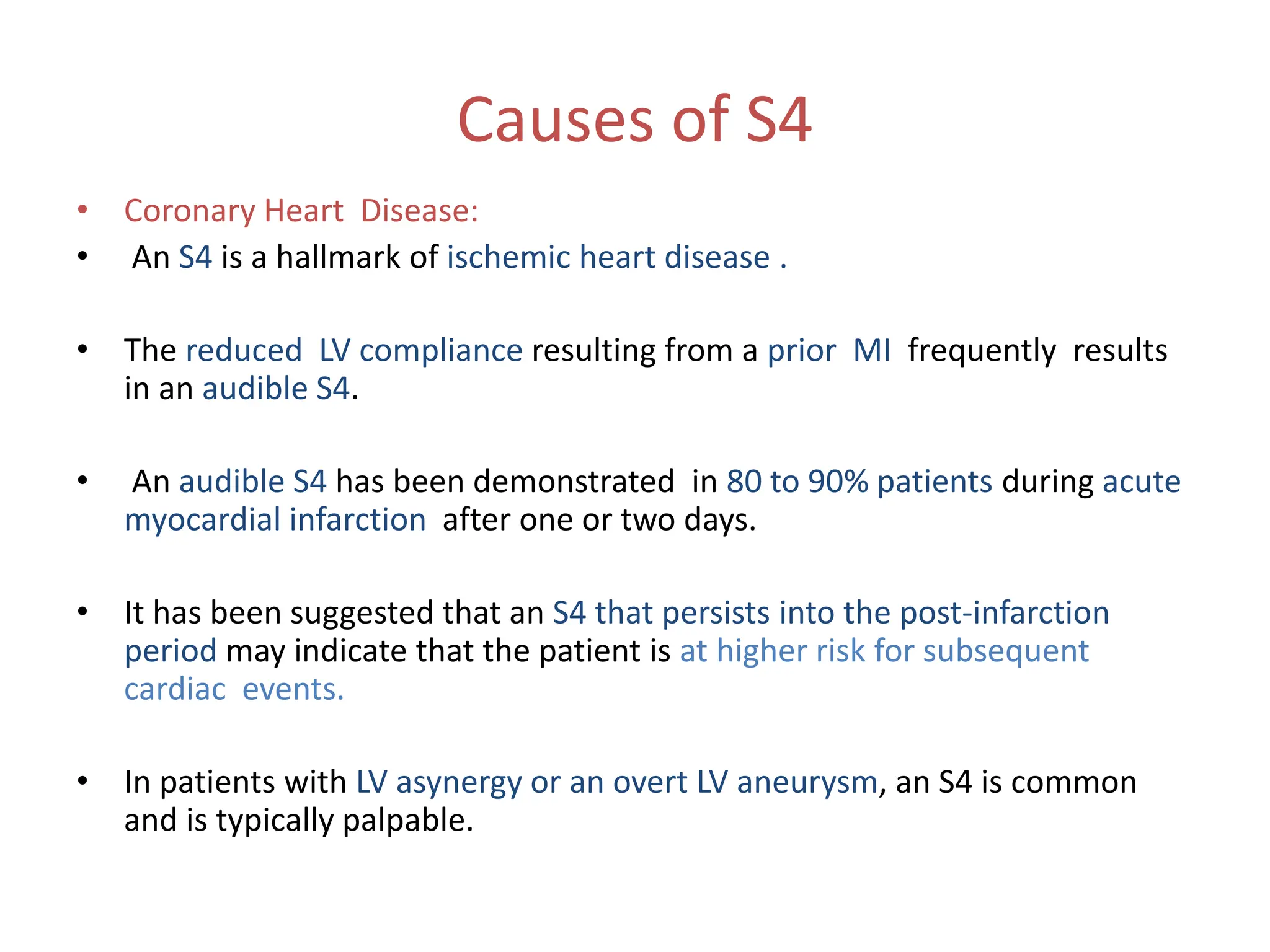 Causes of S4

• Coronary Heart Disease:
• An S4 is a hallmark of ischemic heart disease .

• The reduced LV compliance resulting from a prior MI frequently results in an audible S4.

• An audible S4 has been demonstrated in 80 to 90% patients during acute myocardial infarction after one or two days.

• It has been suggested that an S4 that persists into the post-infarction period may indicate that the patient is at higher risk for subsequent cardiac events.

• In patients with LV asynergy or an overt LV aneurysm, an S4 is common and is typically palpable.